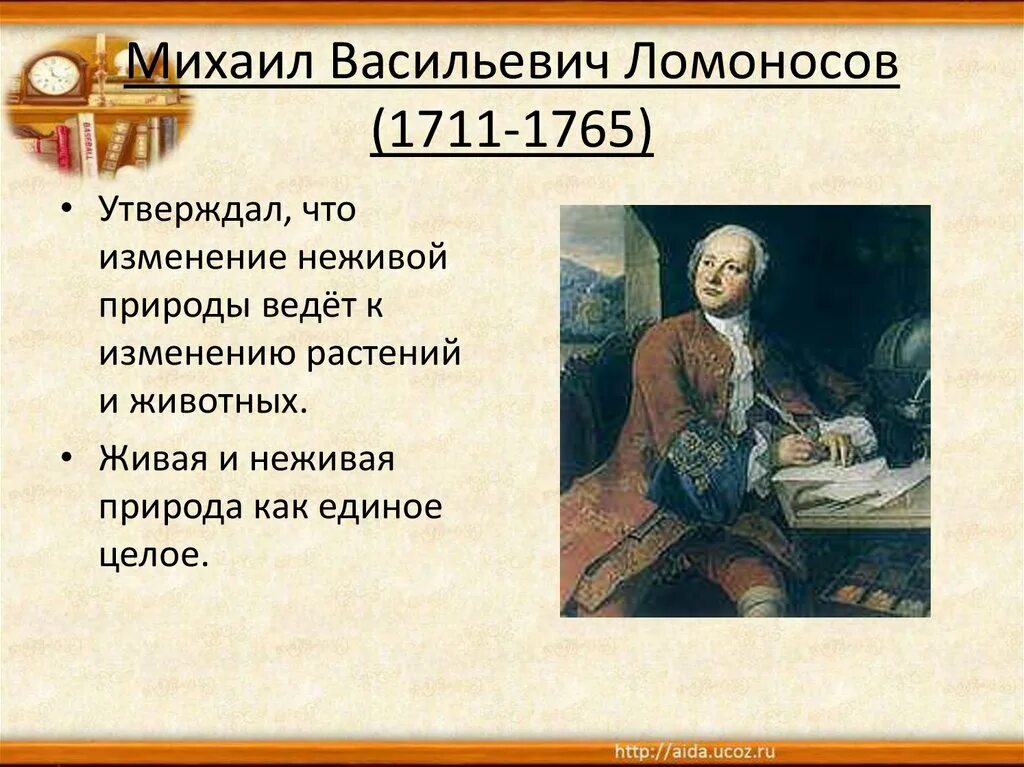 Михаил Васильевич Ломоносов (1711-1765)

• Утверждал, что изменение неживой природы ведёт к изменению растений и животных.

• Живая и неживая природа как единое целое.

http://aida.ucoz.ru